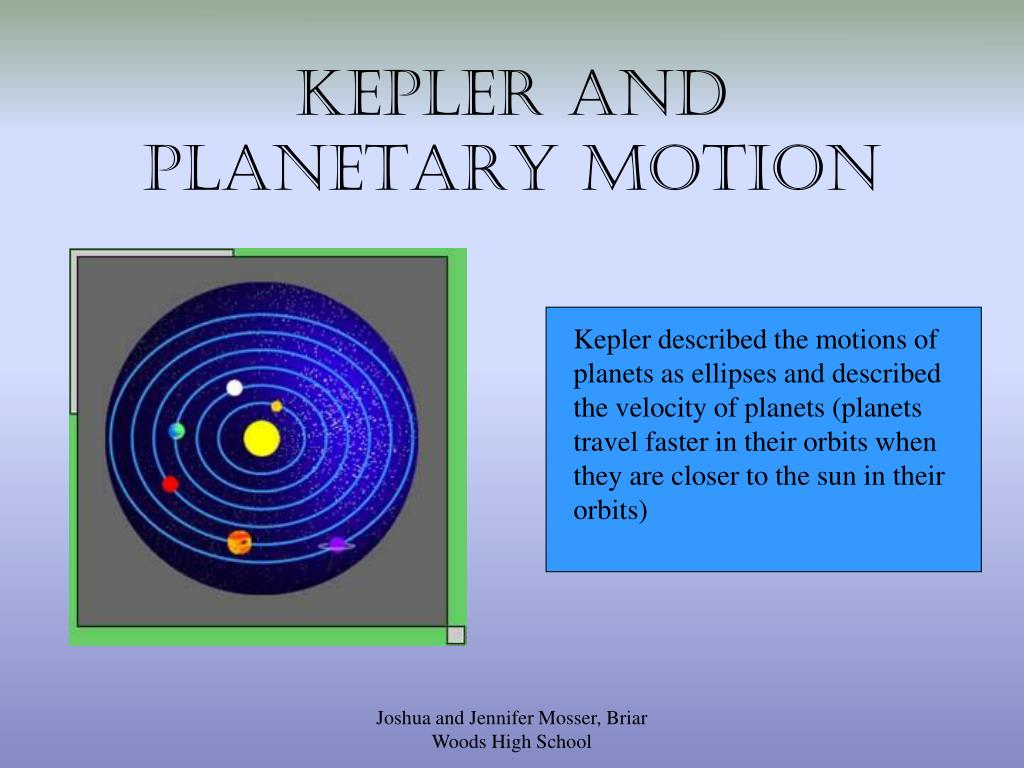 KEPLER AND PLANETARY MOTION

Kepler described the motions of planets as ellipses and described the velocity of planets (planets travel faster in their orbits when they are closer to the sun in their orbits)

Joshua and Jennifer Mosser, Briar Woods High School